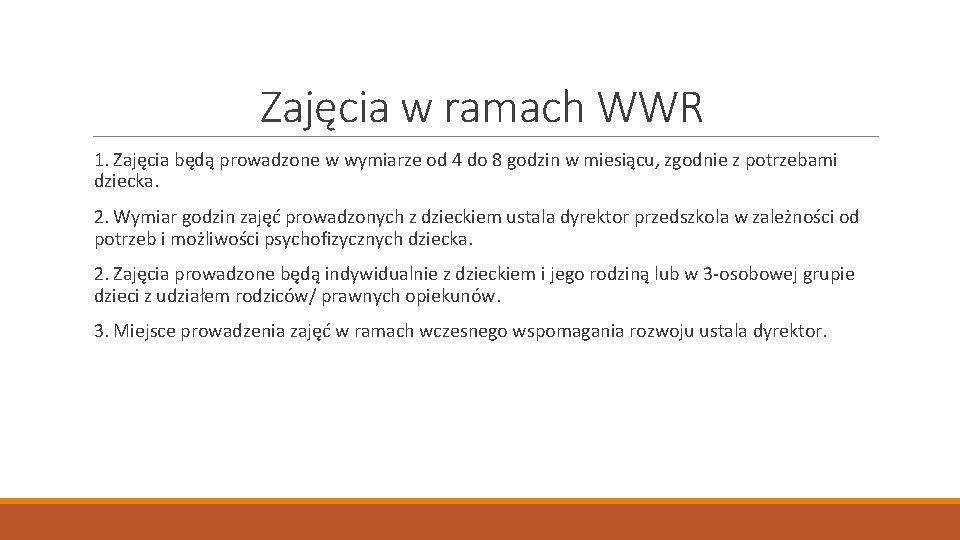 Zajęcia w ramach WWR

1. Zajęcia będą prowadzone w wymiarze od 4 do 8 godzin w miesiącu, zgodnie z potrzebami dziecka.

2. Wymiar godzin zajęć prowadzonych z dzieckiem ustala dyrektor przedszkola w zależności od potrzeb i możliwości psychofizycznych dziecka.

2. Zajęcia prowadzone będą indywidualnie z dzieckiem i jego rodziną lub w 3-osobowej grupie dzieci z udziałem rodziców/ prawnych opiekunów.

3. Miejsce prowadzenia zajęć w ramach wczesnego wspomagania rozwoju ustala dyrektor.